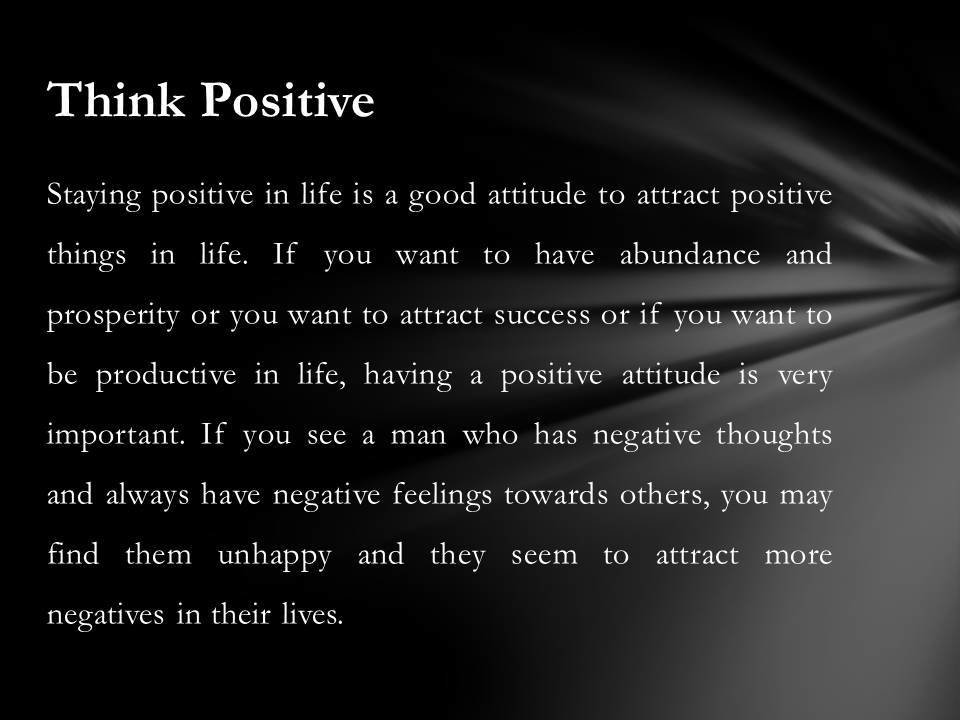 Think Positive

Staying positive in life is a good attitude to attract positive things in life. If you want to have abundance and prosperity or you want to attract success or if you want to be productive in life, having a positive attitude is very important. If you see a man who has negative thoughts and always have negative feelings towards others, you may find them unhappy and they seem to attract more negatives in their lives.